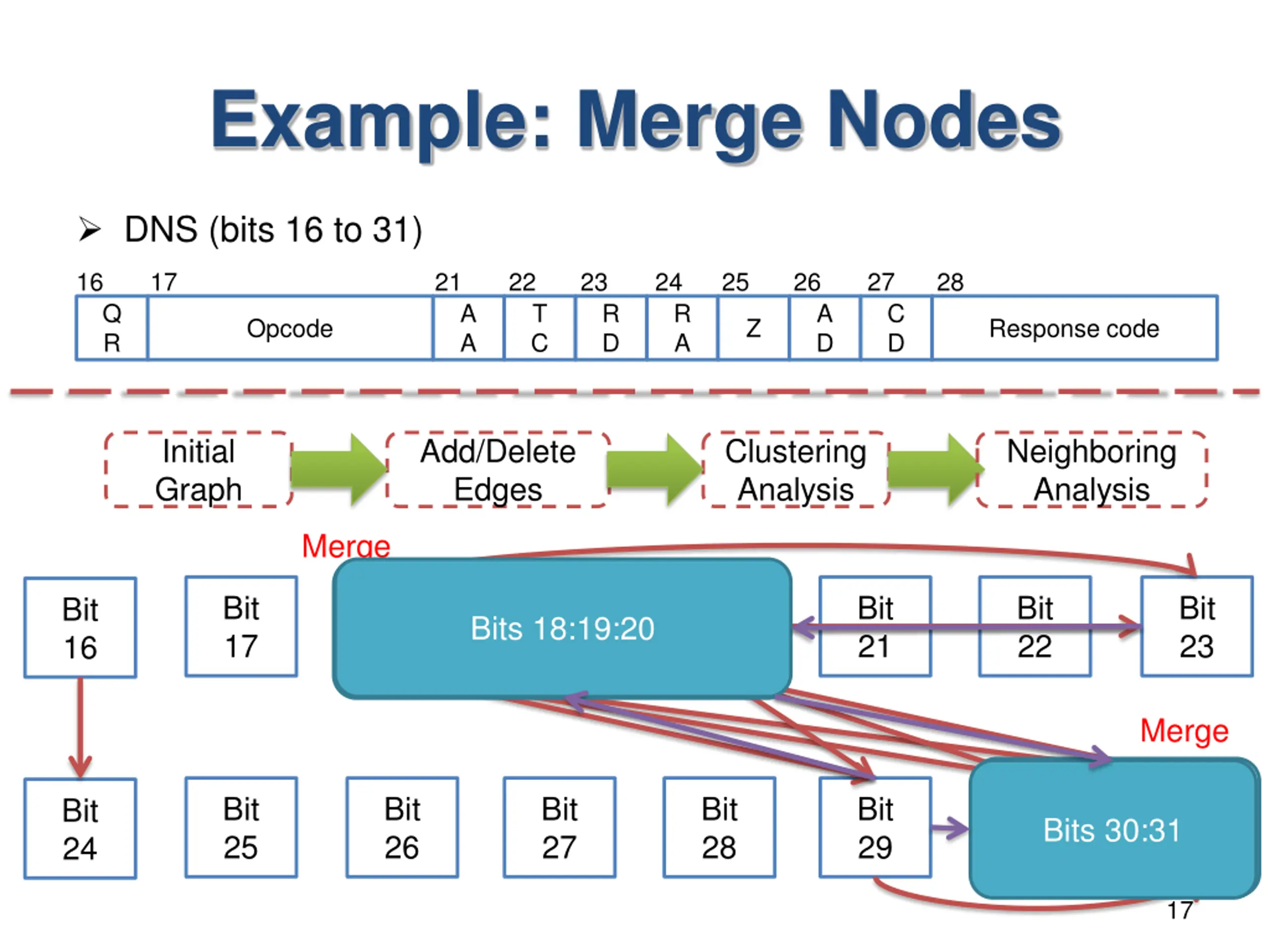 Example: Merge Nodes

➢ DNS (bits 16 to 31)

| 16 | 17 | 21 | 22 | 23 | 24 | 25 | 26 | 27 | 28 |
|---|---|---|---|---|---|---|---|---|---|
| Q R | Opcode | A A | T C | R D | R A | Z | A D | C D | Response code |

Initial Graph

Add/Delete Edges

Clustering Analysis

Neighboring Analysis

Merge

Bit 16

Bit 17

Bits 18:19:20

Bit 21

Bit 22

Bit 23

Merge

Bit 24

Bit 25

Bit 26

Bit 27

Bit 28

Bit 29

Bits 30:31

17